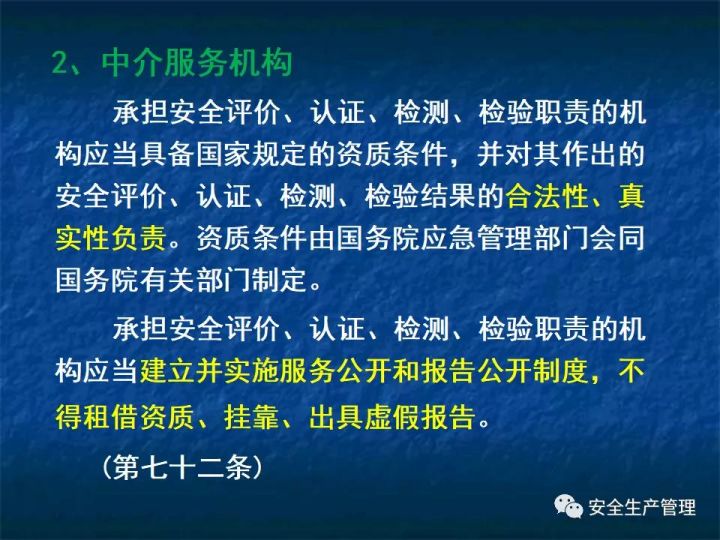 2、中介服务机构

承担安全评价、认证、检测、检验职责的机构应当具备国家规定的资质条件，并对其作出的安全评价、认证、检测、检验结果的合法性、真实性负责。资质条件由国务院应急管理部门会同国务院有关部门制定。

承担安全评价、认证、检测、检验职责的机构应当建立并实施服务公开和报告公开制度，不得租借资质、挂靠、出具虚假报告。

（第七十二条）

安全生产管理